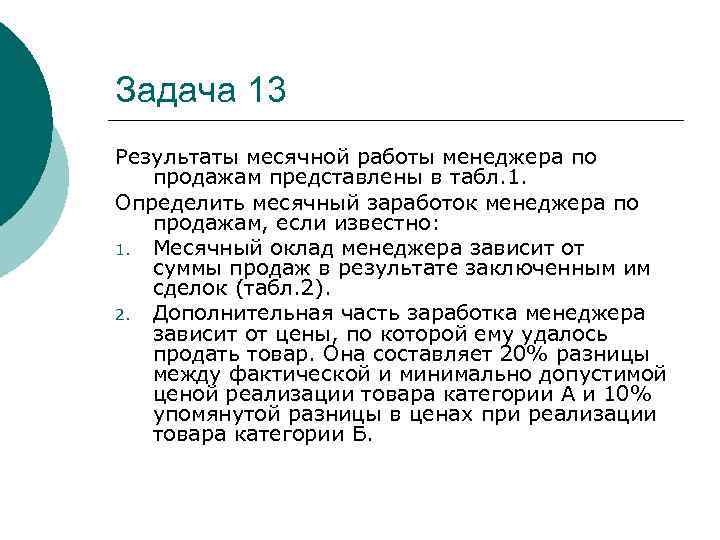 Задача 13

Результаты месячной работы менеджера по продажам представлены в табл.1.

Определить месячный заработок менеджера по продажам, если известно:

1. Месячный оклад менеджера зависит от суммы продаж в результате заключенным им сделок (табл.2).

2. Дополнительная часть заработка менеджера зависит от цены, по которой ему удалось продать товар. Она составляет 20% разницы между фактической и минимально допустимой ценой реализации товара категории А и 10% упомянутой разницы в ценах при реализации товара категории Б.